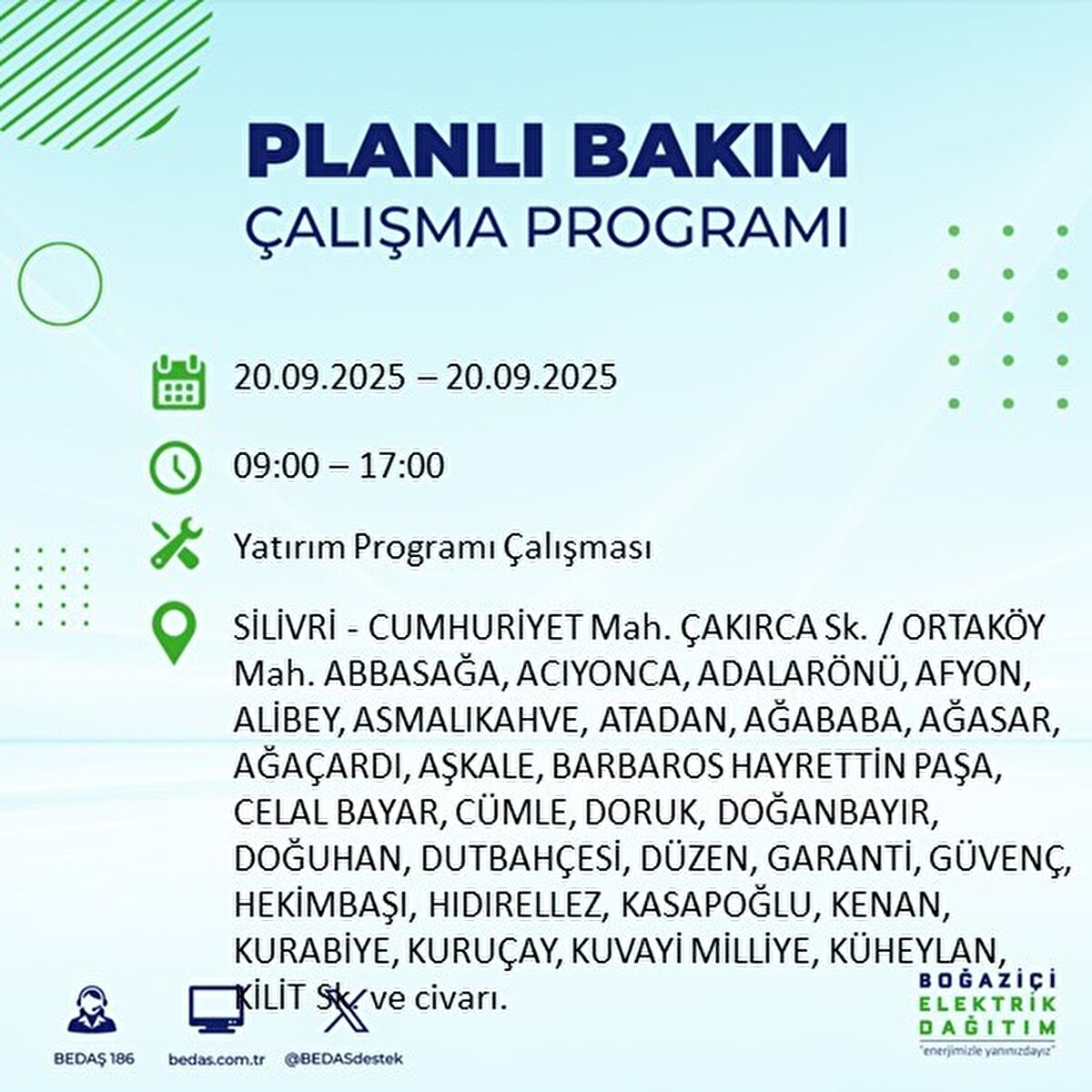 PLANLI BAKIM
ÇALIŞMA PROGRAMI

20.09.2025 – 20.09.2025

09:00 – 17:00

Yatırım Programı Çalışması

SİLİVRİ - CUMHURİYET Mah. ÇAKIRCA Sk. / ORTAKÖY Mah. ABBASAĞA, ACIYONCA, ADALARÖNÜ, AFYON, ALİBEY, ASMALIKAHVE, ATADAN, AĞABABA, AĞASAR, AĞAÇARDI, AŞKALE, BARBAROS HAYRETTİN PAŞA, CELAL BAYAR, CÜMLE, DORUK, DOĞANBAYIR, DOĞUHAN, DUTBAHÇESİ, DÜZEN, GARANTİ, GÜVENÇ, HEKİMBAŞI, HIDIRELLEZ, KASAPOĞLU, KENAN, KURABİYE, KURUÇAY, KUVAYİ MİLLİYE, KÜHEYLAN, KİLİT Sk. ve civarı.

BEDAŞ 186
bedas.com.tr
@BEDASdestek

BOĞAZİÇİ
ELEKTRİK
DAĞITIM
"enerjimizle yanınızdayız"